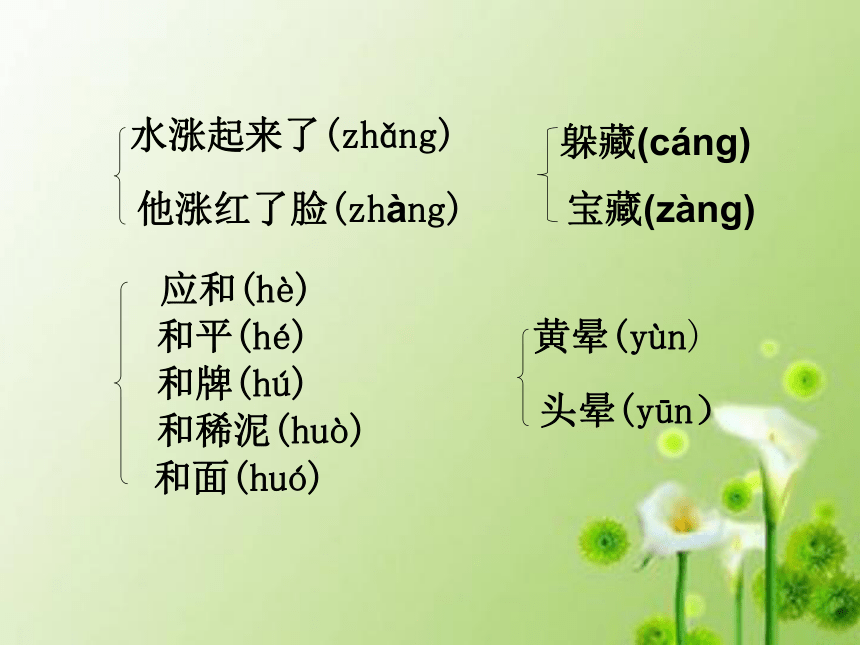 水涨起来了(zhǎng)

他涨红了脸(zhàng)

躲藏(cáng)

宝藏(zàng)

应和(hè)

和平(hé)

和牌(hú)

和稀泥(huò)

和面(huó)

黄晕(yùn)

头晕(yūn)